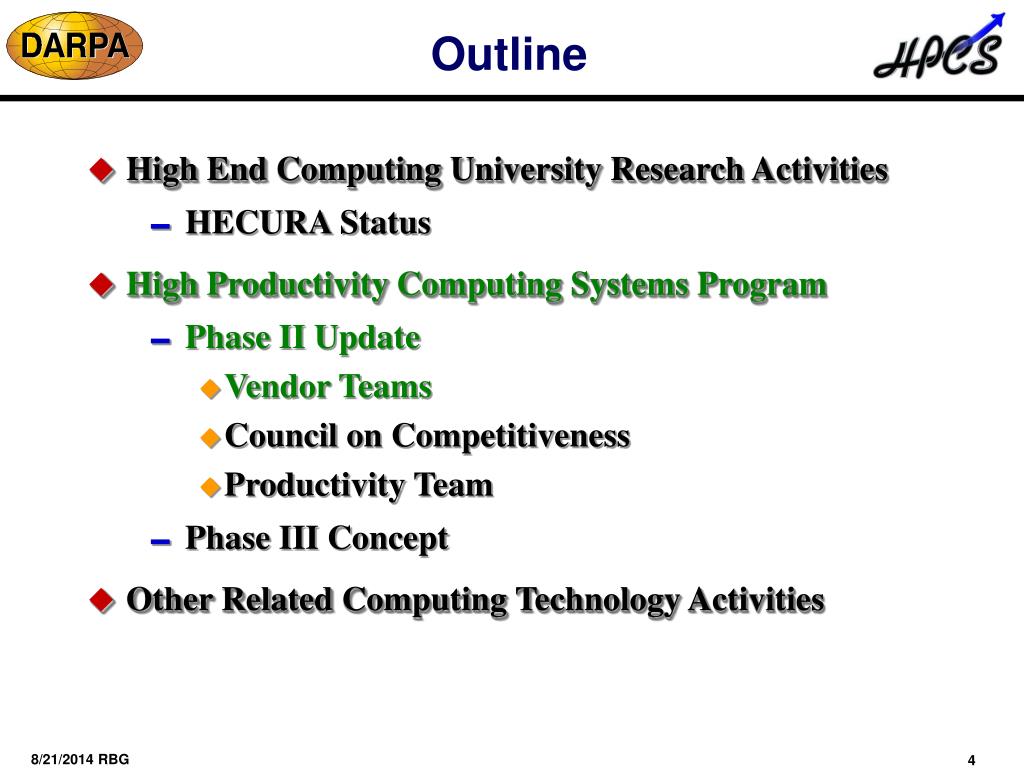 DARPA

Outline

HPCS

High End Computing University Research Activities
– HECURA Status

High Productivity Computing Systems Program
– Phase II Update
Vendor Teams
Council on Competitiveness
Productivity Team
– Phase III Concept

Other Related Computing Technology Activities

8/21/2014 RBG

4